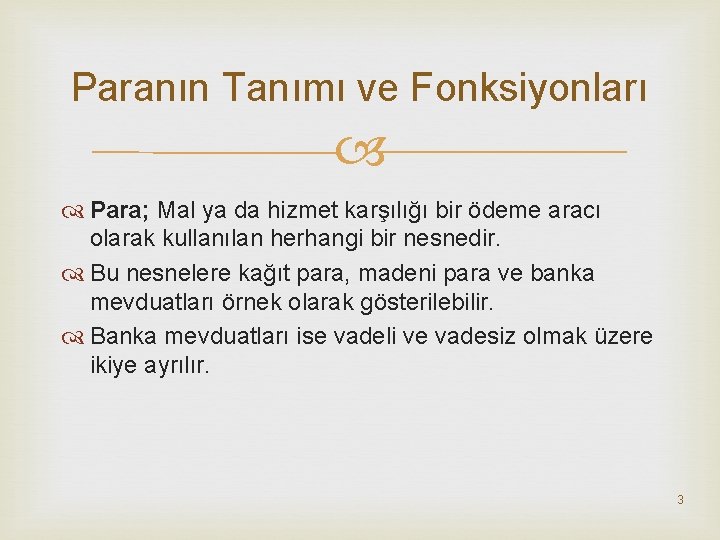 Paranın Tanımı ve Fonksiyonları

Para; Mal ya da hizmet karşılığı bir ödeme aracı olarak kullanılan herhangi bir nesnedir.

Bu nesnelere kağıt para, madeni para ve banka mevduatları örnek olarak gösterilebilir.

Banka mevduatları ise vadeli ve vadesiz olmak üzere ikiye ayrılır.

3